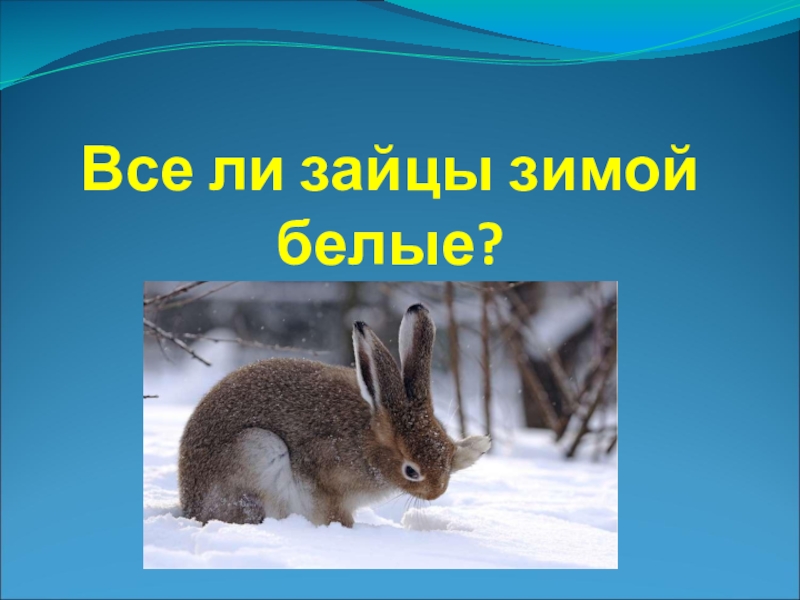 Все ли зайцы зимой белые?